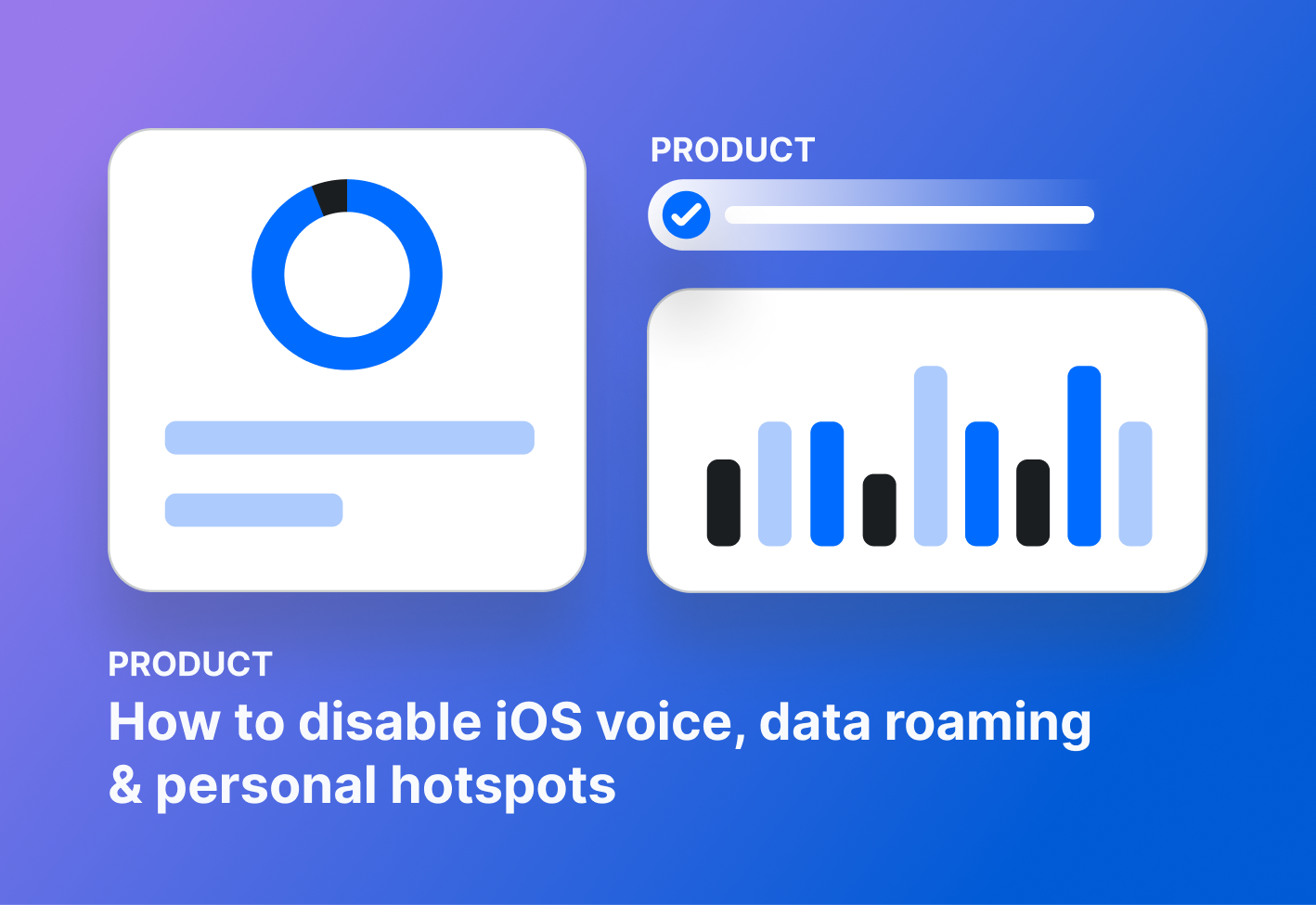 PRODUCT

PRODUCT

How to disable iOS voice, data roaming & personal hotspots